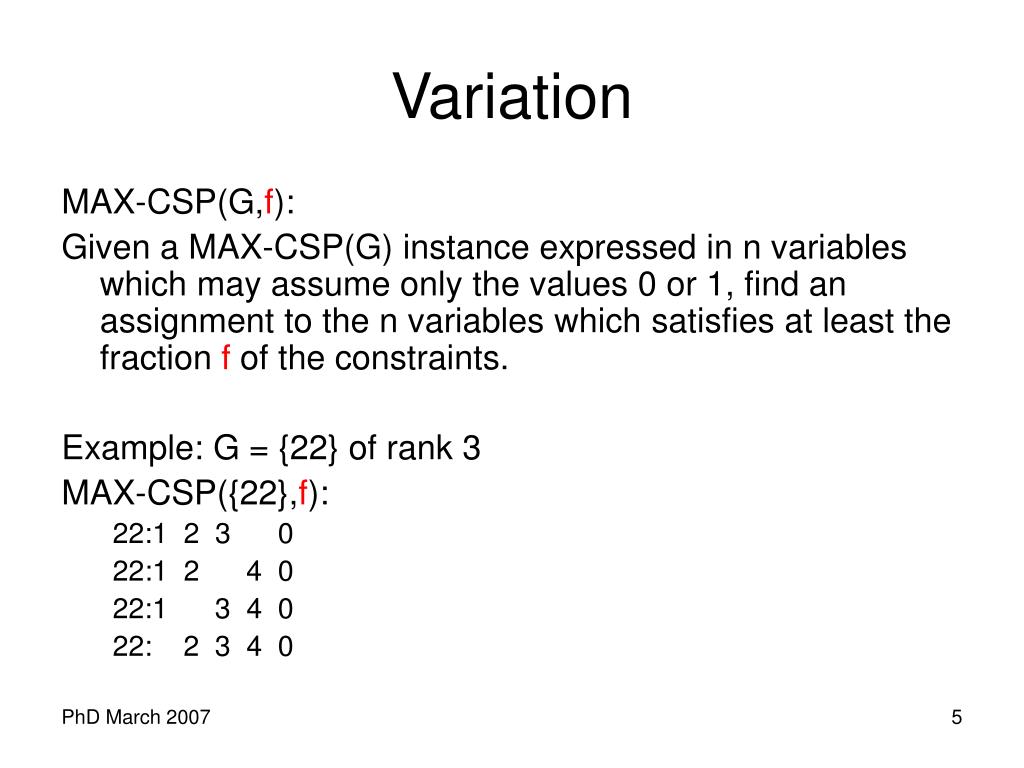 Variation

MAX-CSP(G,f):

Given a MAX-CSP(G) instance expressed in n variables which may assume only the values 0 or 1, find an assignment to the n variables which satisfies at least the fraction f of the constraints.

Example: G = {22} of rank 3

MAX-CSP({22},f):

22:1 2 3 0
22:1 2 4 0
22:1 3 4 0
22: 2 3 4 0

PhD March 2007

5